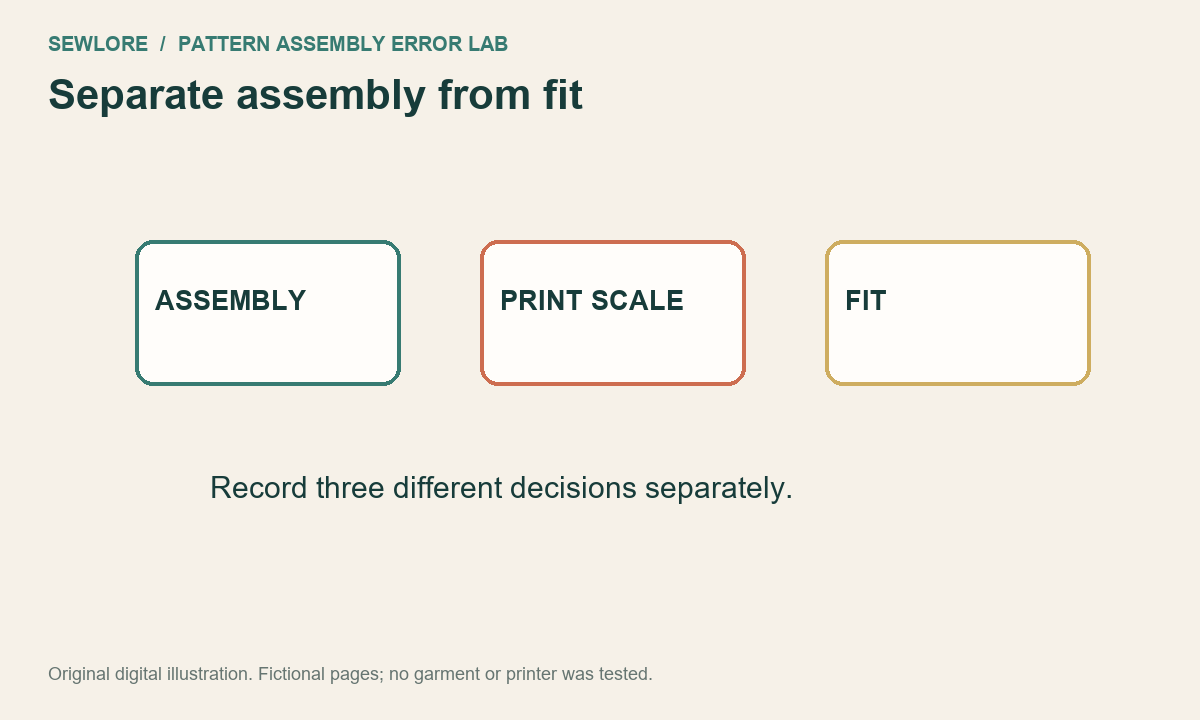 SEWLORE / PATTERN ASSEMBLY ERROR LAB

Separate assembly from fit

ASSEMBLY

PRINT SCALE

FIT

Record three different decisions separately.

Original digital illustration. Fictional pages; no garment or printer was tested.